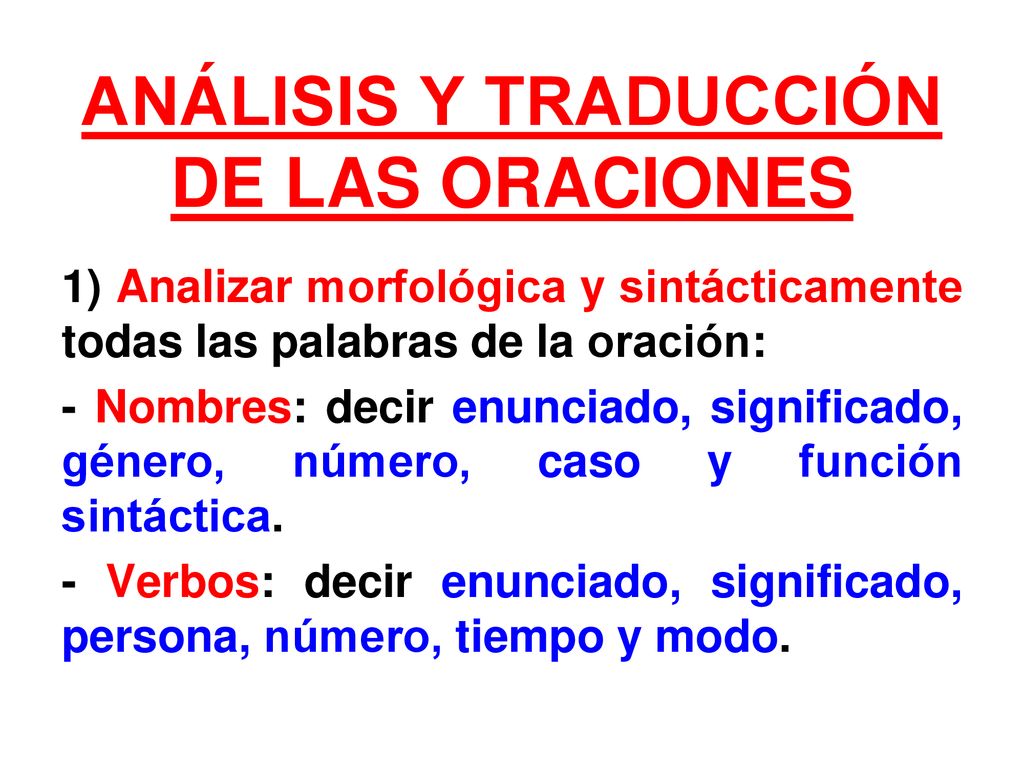 ANÁLISIS Y TRADUCCIÓN DE LAS ORACIONES

1) Analizar morfológica y sintácticamente todas las palabras de la oración:

- Nombres: decir enunciado, significado, género, número, caso y función sintáctica.

- Verbos: decir enunciado, significado, persona, número, tiempo y modo.